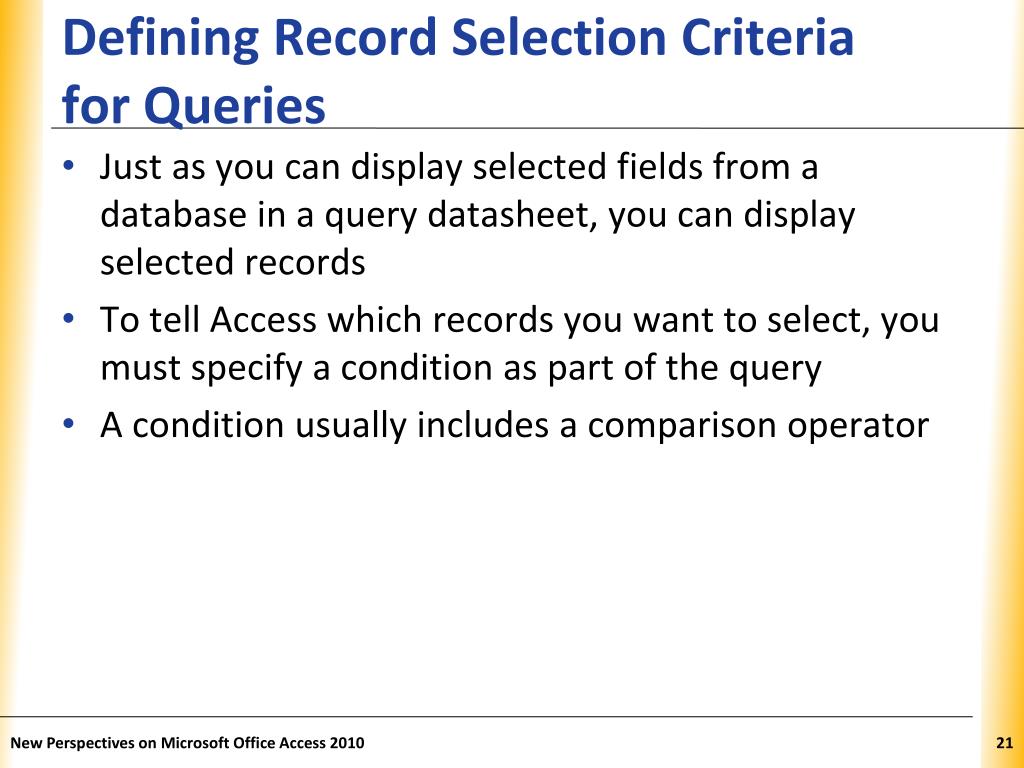 Defining Record Selection Criteria for Queries

• Just as you can display selected fields from a database in a query datasheet, you can display selected records

• To tell Access which records you want to select, you must specify a condition as part of the query

• A condition usually includes a comparison operator

New Perspectives on Microsoft Office Access 2010

21